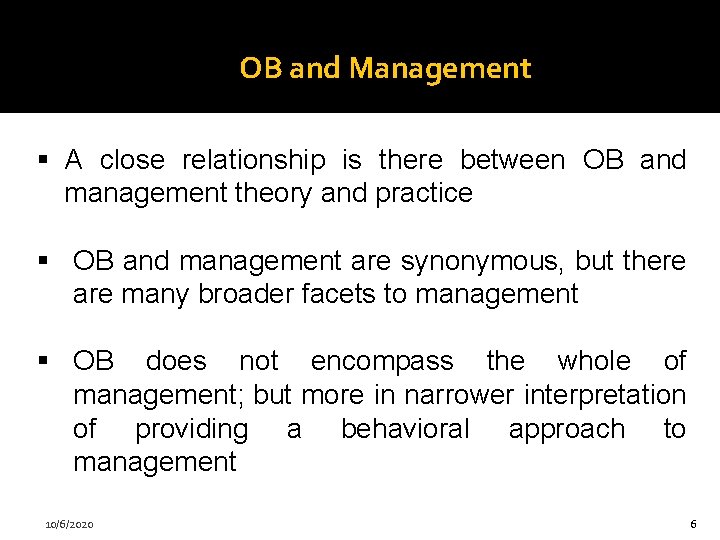 OB and Management

▪ A close relationship is there between OB and management theory and practice

▪ OB and management are synonymous, but there are many broader facets to management

▪ OB does not encompass the whole of management; but more in narrower interpretation of providing a behavioral approach to management

10/6/2020

6